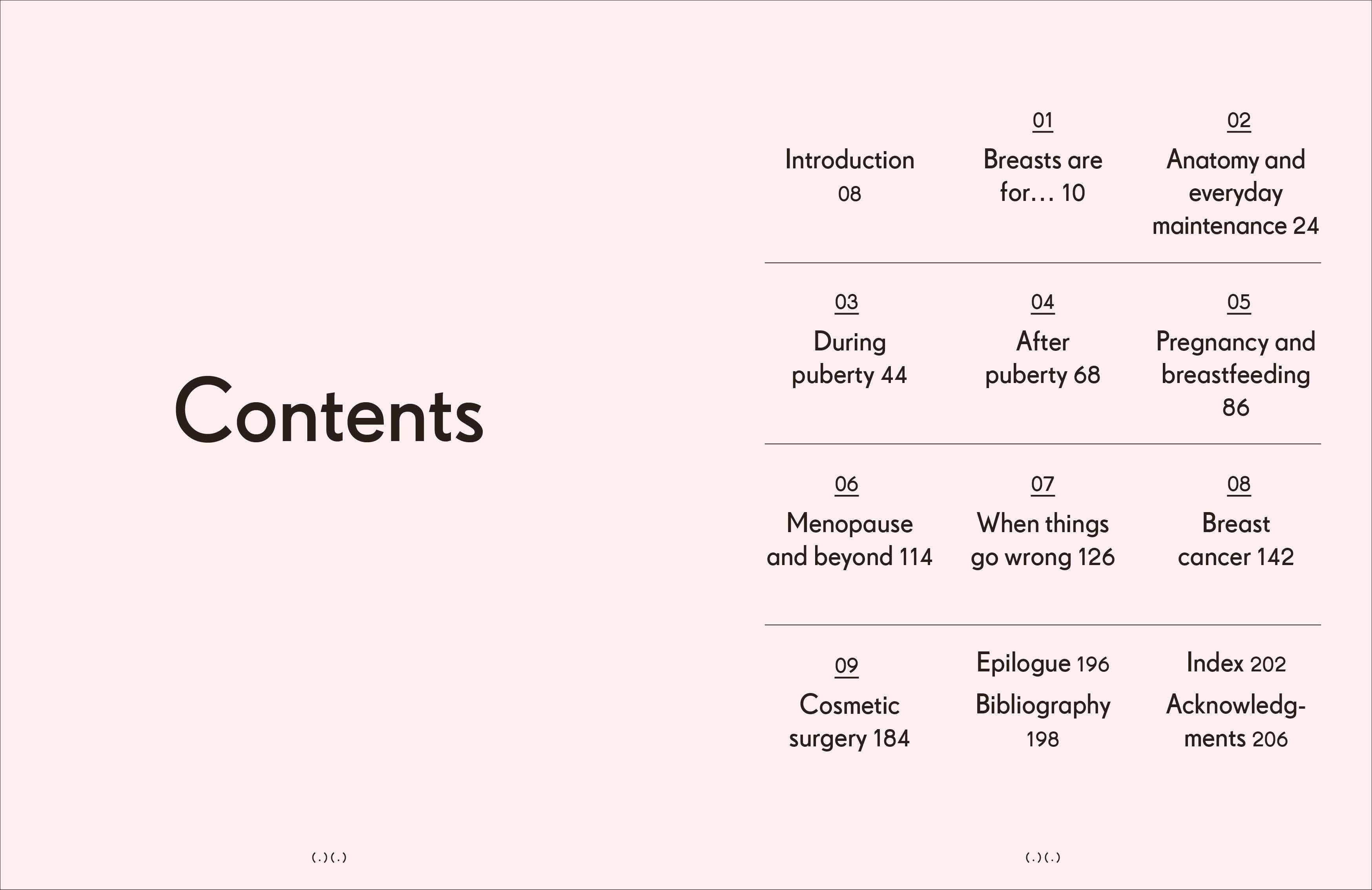 Contents

Introduction 08

01
Breasts are for… 10

02
Anatomy and everyday maintenance 24

03
During puberty 44

04
After puberty 68

05
Pregnancy and breastfeeding 86

06
Menopause and beyond 114

07
When things go wrong 126

08
Breast cancer 142

09
Cosmetic surgery 184

Epilogue 196
Bibliography 198

Index 202
Acknowledgments 206

(.)(.)

(.)(.)